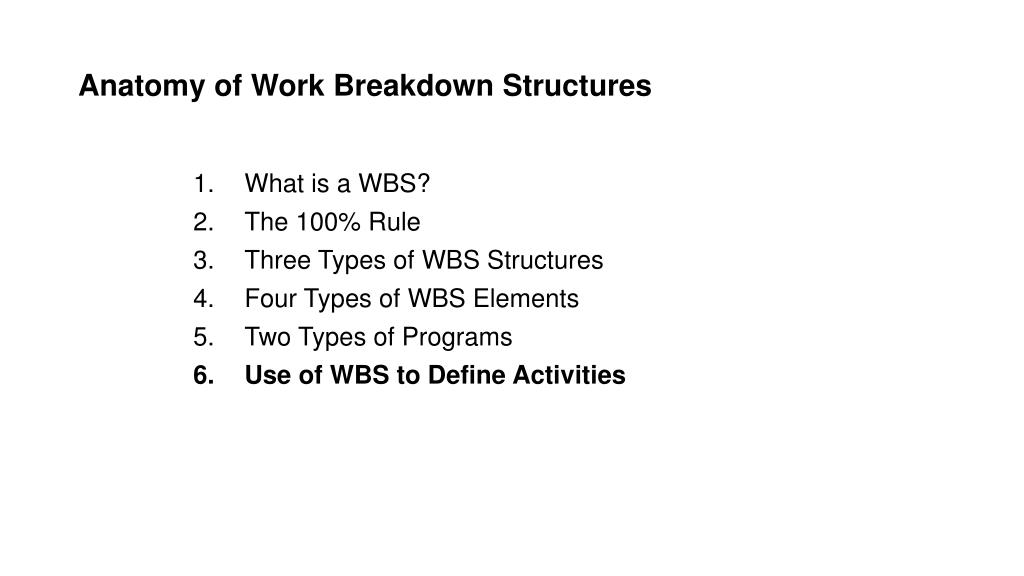 Anatomy of Work Breakdown Structures

1. What is a WBS?
2. The 100% Rule
3. Three Types of WBS Structures
4. Four Types of WBS Elements
5. Two Types of Programs
6. Use of WBS to Define Activities